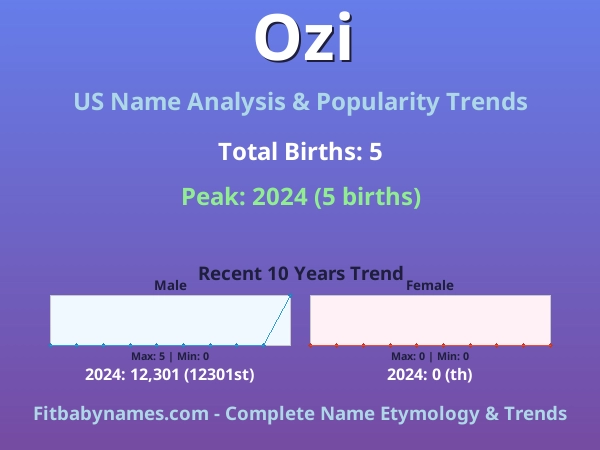 Ozi

US Name Analysis & Popularity Trends

Total Births: 5

Peak: 2024 (5 births)

Recent 10 Years Trend

Male

Max: 5 | Min: 0

2024: 12,301 (12301st)

Female

Max: 0 | Min: 0

2024: 0 (th)

Fitbabynames.com - Complete Name Etymology & Trends